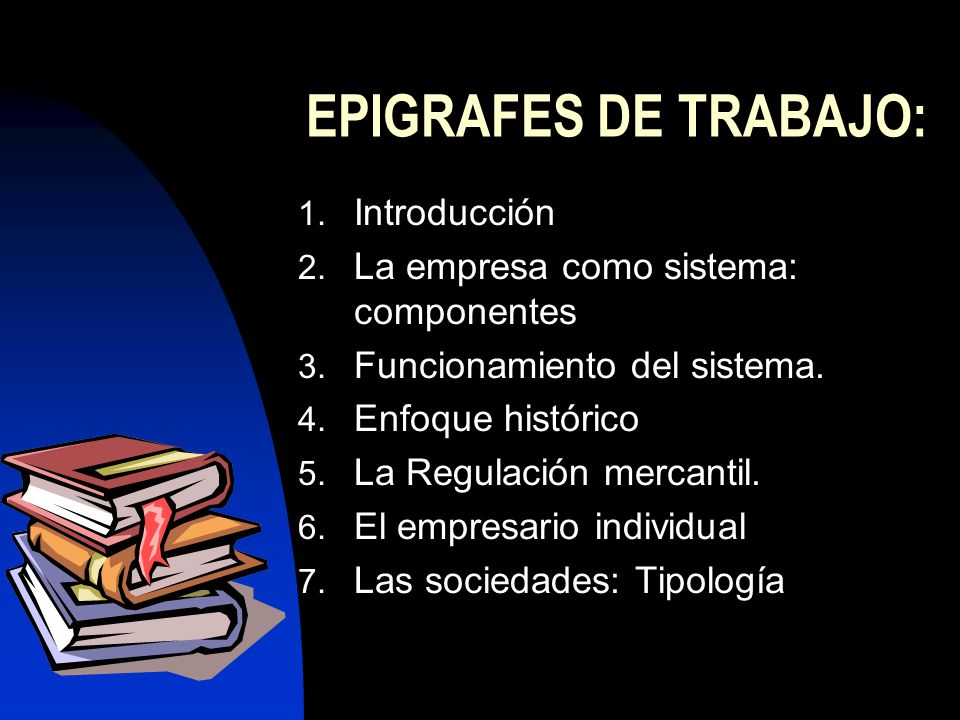 EPIGRAFES DE TRABAJO:

1. Introducción
2. La empresa como sistema: componentes
3. Funcionamiento del sistema.
4. Enfoque histórico
5. La Regulación mercantil.
6. El empresario individual
7. Las sociedades: Tipología